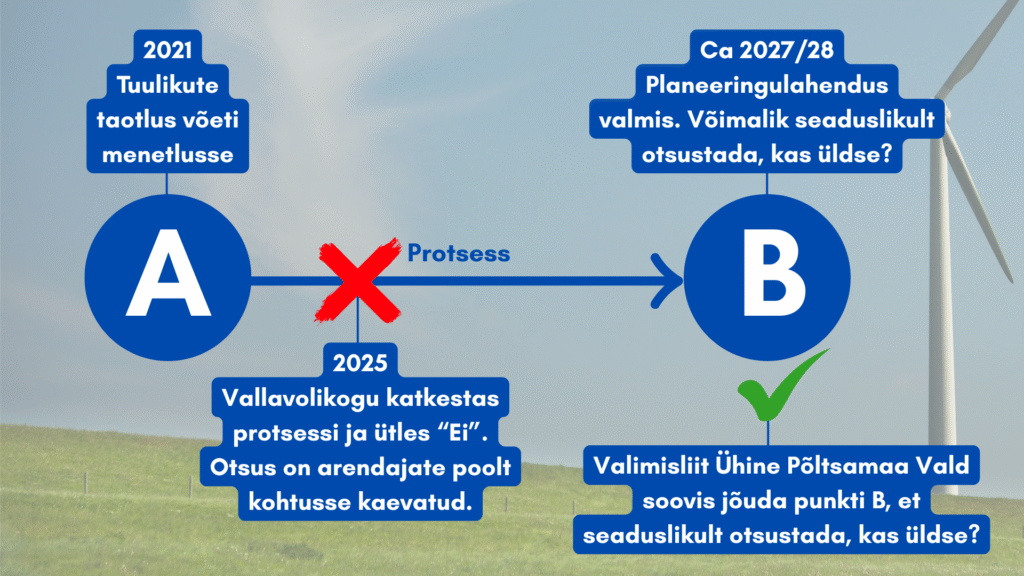 2021
Tuulikute taotlus võeti menetlusse

A

Protsess

2025
Vallavolikogu katkestas protsessi ja ütles “Ei”. Otsus on arendajate poolt kohtusse kaevatud.

Ca 2027/28
Planeeringulahendus valmis. Võimalik seaduslikult otsustada, kas üldse?

B

Valimisliit Ühine Põltsamaa Vald soovis jõuda punkti B, et seaduslikult otsustada, kas üldse?